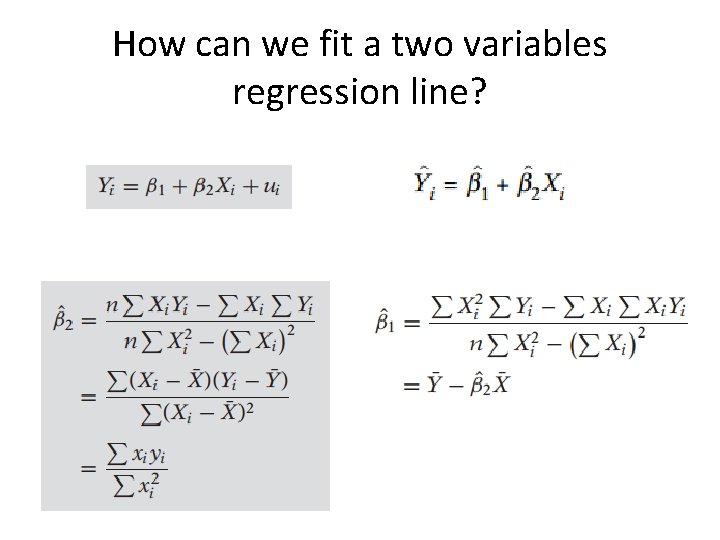 How can we fit a two variables regression line?

$Y_i = \beta_1 + \beta_2 X_i + u_i$

$\hat{Y}_i = \hat{\beta}_1 + \hat{\beta}_2 X_i$

$\hat{\beta}_2 = \frac{n\sum X_i Y_i - \sum X_i \sum Y_i}{n\sum X_i^2 - \left(\sum X_i\right)^2}$
$= \frac{\sum (X_i - \bar{X})(Y_i - \bar{Y})}{\sum (X_i - \bar{X})^2}$
$= \frac{\sum x_i y_i}{\sum x_i^2}$

$\hat{\beta}_1 = \frac{\sum X_i^2 \sum Y_i - \sum X_i \sum X_i Y_i}{n\sum X_i^2 - \left(\sum X_i\right)^2}$
$= \bar{Y} - \hat{\beta}_2 \bar{X}$